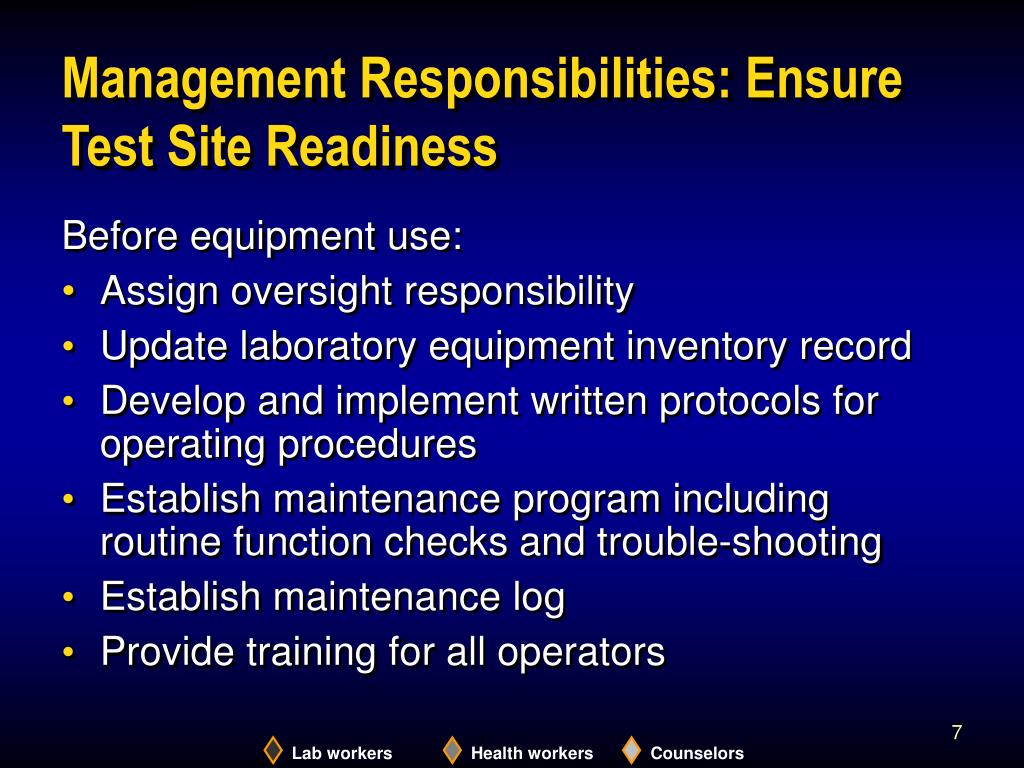 Management Responsibilities: Ensure Test Site Readiness

Before equipment use:
• Assign oversight responsibility
• Update laboratory equipment inventory record
• Develop and implement written protocols for operating procedures
• Establish maintenance program including routine function checks and trouble-shooting
• Establish maintenance log
• Provide training for all operators

7

Lab workers   Health workers   Counselors